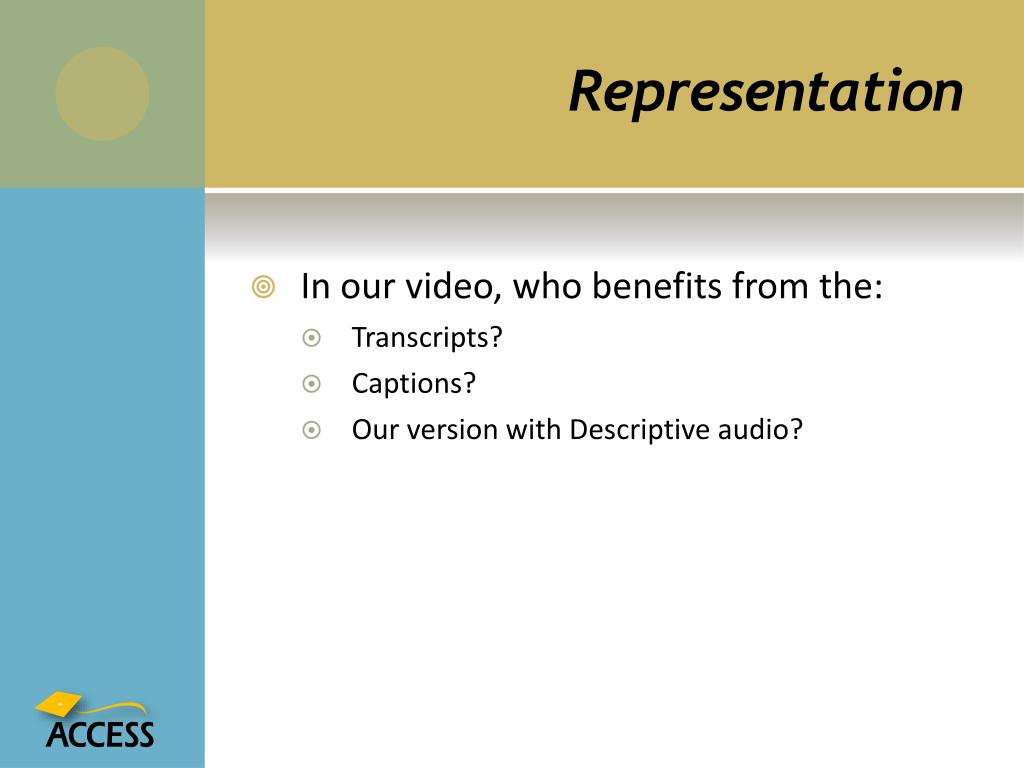 Representation

In our video, who benefits from the:

Transcripts?

Captions?

Our version with Descriptive audio?

ACCESS